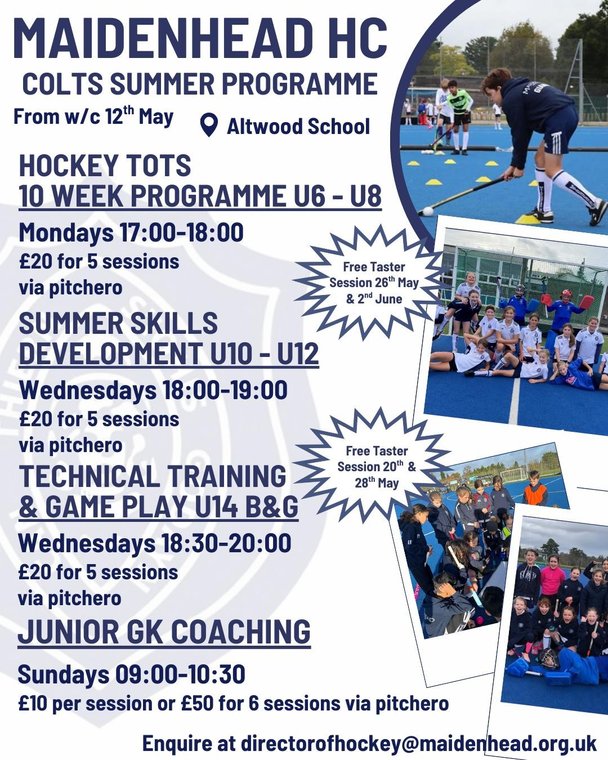 MAIDENHEAD HC
COLTS SUMMER PROGRAMME
From w/c 12$^{th}$ May
Altwood School

HOCKEY TOTS
10 WEEK PROGRAMME U6 - U8
Mondays 17:00-18:00
£20 for 5 sessions via pitchero

Free Taster Session 26$^{th}$ May & 2$^{nd}$ June

SUMMER SKILLS DEVELOPMENT U10 - U12
Wednesdays 18:00-19:00
£20 for 5 sessions via pitchero

Free Taster Session 20$^{th}$ & 28$^{th}$ May

TECHNICAL TRAINING & GAME PLAY U14 B&G
Wednesdays 18:30-20:00
£20 for 5 sessions via pitchero

JUNIOR GK COACHING
Sundays 09:00-10:30
£10 per session or £50 for 6 sessions via pitchero

Enquire at directorofhockey@maidenhead.org.uk